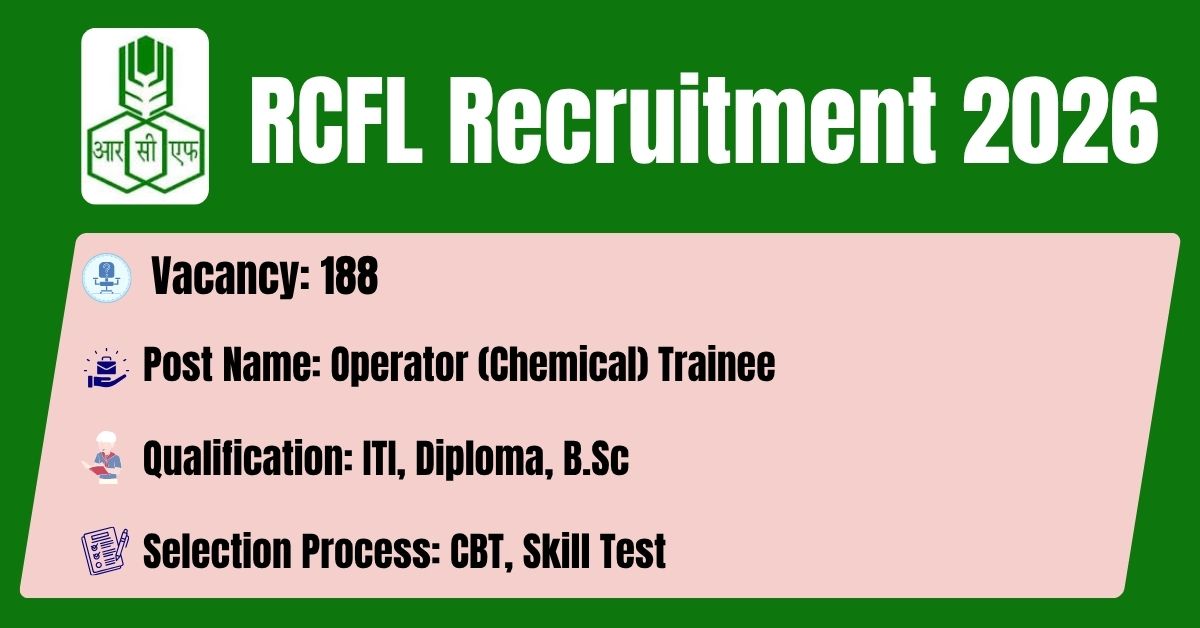 आर सी एफ

RCFL Recruitment 2026

Vacancy: 188

Post Name: Operator (Chemical) Trainee

Qualification: ITI, Diploma, B.Sc

Selection Process: CBT, Skill Test